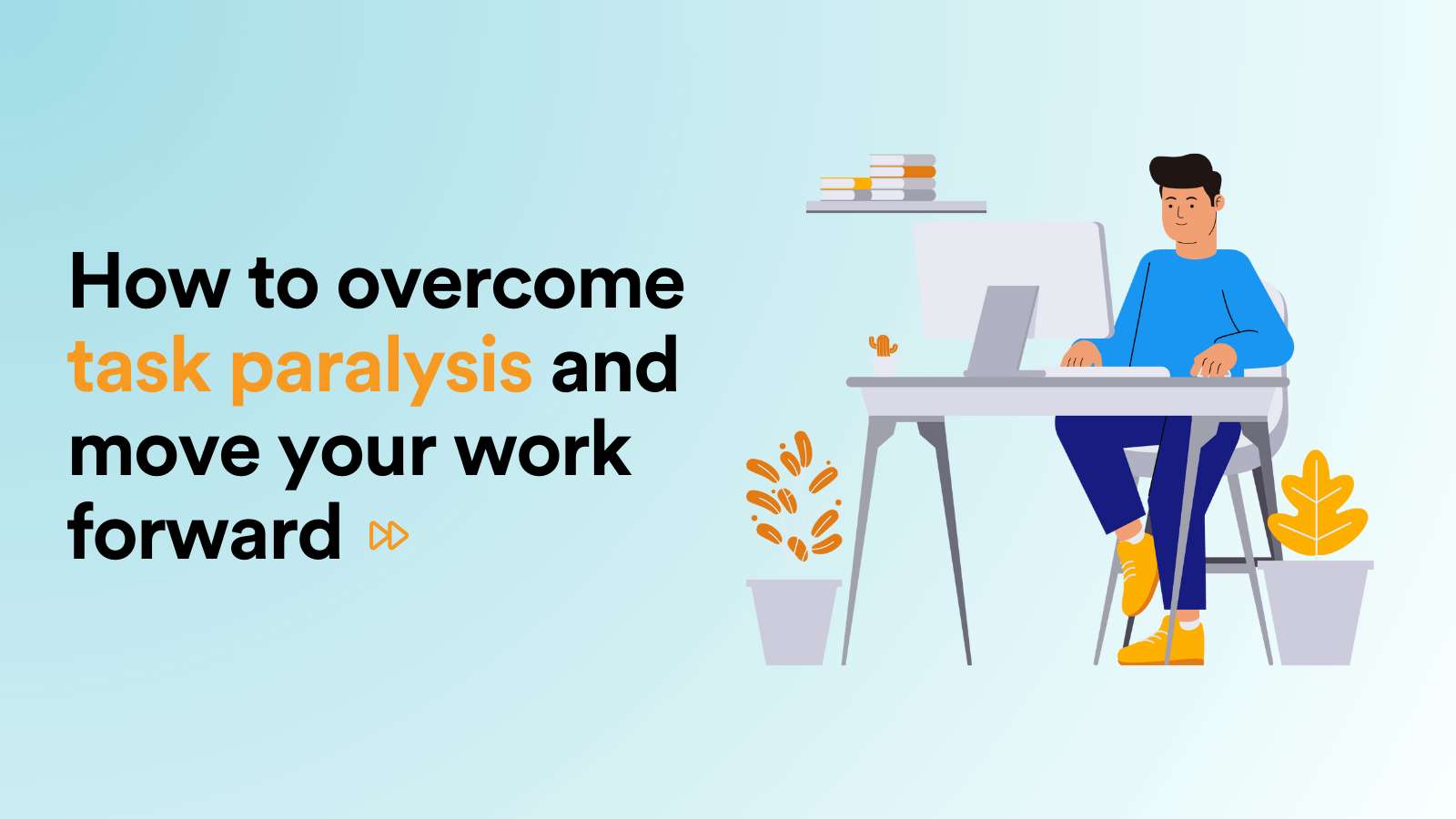 How to overcome task paralysis and move your work forward